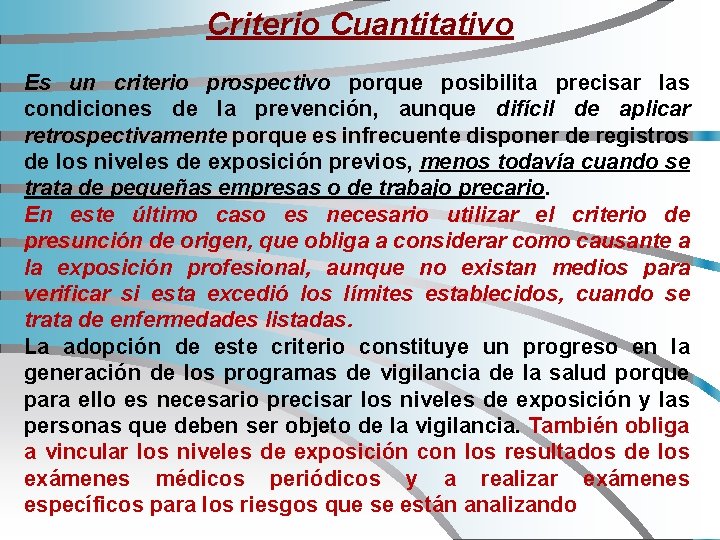 Criterio Cuantitativo

Es un criterio prospectivo porque posibilita precisar las condiciones de la prevención, aunque difícil de aplicar retrospectivamente porque es infrecuente disponer de registros de los niveles de exposición previos, menos todavía cuando se trata de pequeñas empresas o de trabajo precario.

En este último caso es necesario utilizar el criterio de presunción de origen, que obliga a considerar como causante a la exposición profesional, aunque no existan medios para verificar si esta excedió los límites establecidos, cuando se trata de enfermedades listadas.

La adopción de este criterio constituye un progreso en la generación de los programas de vigilancia de la salud porque para ello es necesario precisar los niveles de exposición y las personas que deben ser objeto de la vigilancia. También obliga a vincular los niveles de exposición con los resultados de los exámenes médicos periódicos y a realizar exámenes específicos para los riesgos que se están analizando